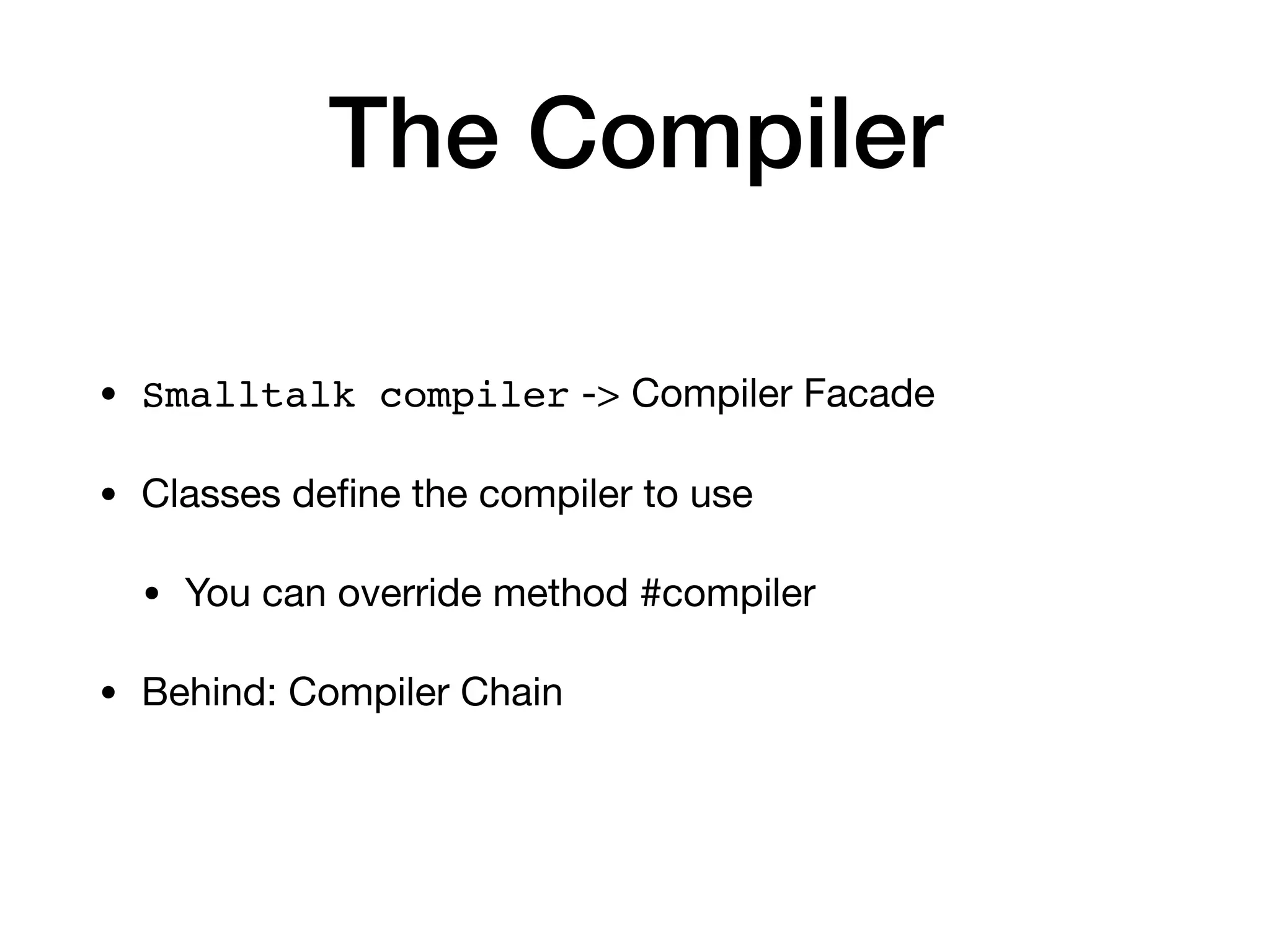 The Compiler

• Smalltalk compiler -> Compiler Facade

• Classes define the compiler to use

• You can override method #compiler

• Behind: Compiler Chain